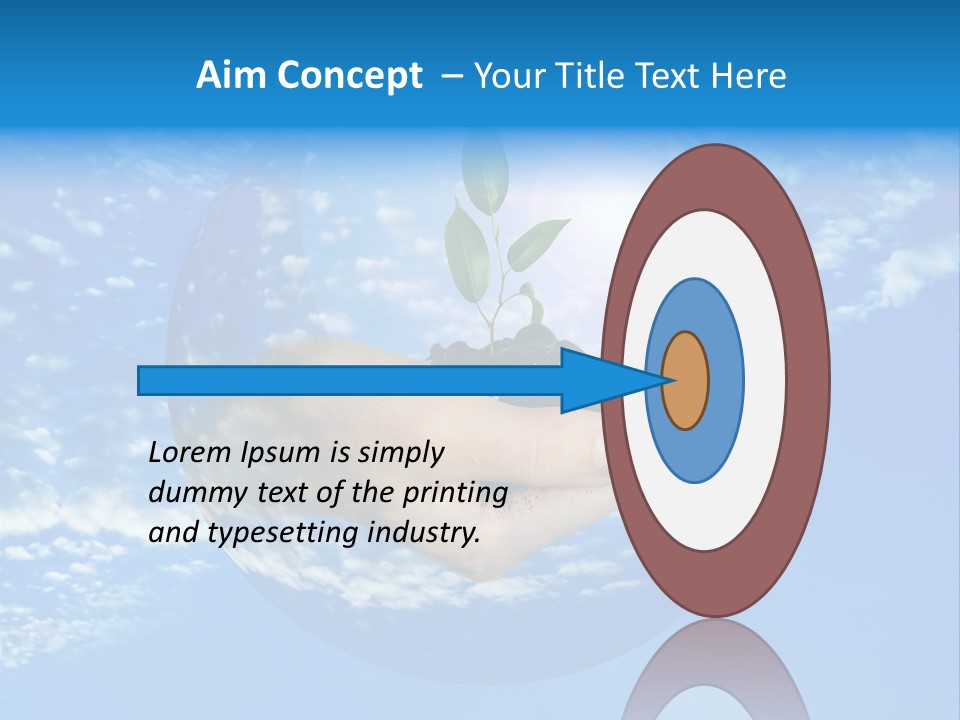 Aim Concept – Your Title Text Here

Lorem Ipsum is simply dummy text of the printing and typesetting industry.